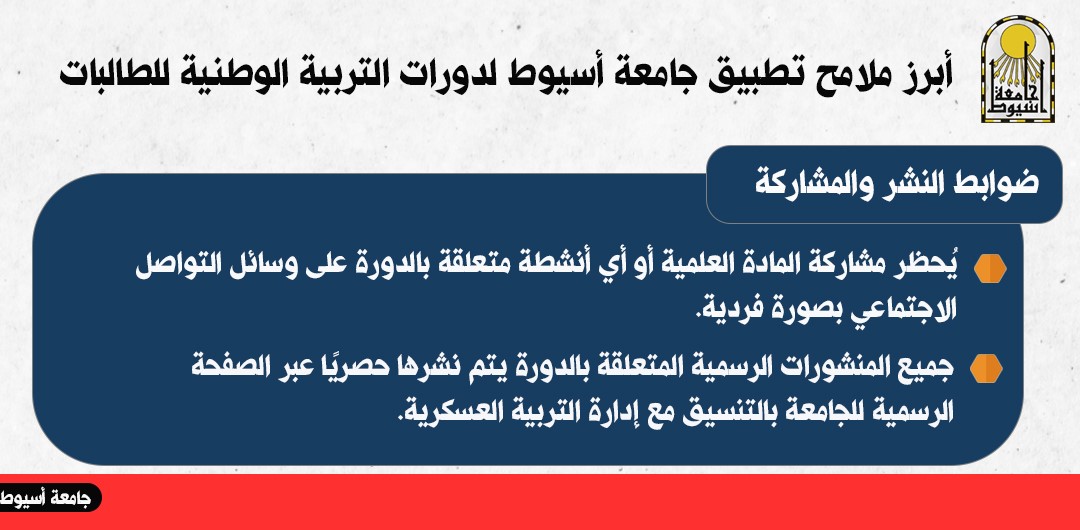 جامعة أسيوط

أبرز ملامح تطبيق جامعة أسيوط لدورات التربية الوطنية للطالبات

ضوابط النشر والمشاركة

يُحظر مشاركة المادة العلمية أو أي أنشطة متعلقة بالدورة على وسائل التواصل الاجتماعي بصورة فردية.

جميع المنشورات الرسمية المتعلقة بالدورة يتم نشرها حصريًا عبر الصفحة الرسمية للجامعة بالتنسيق مع إدارة التربية العسكرية.

جامعة أسيوط